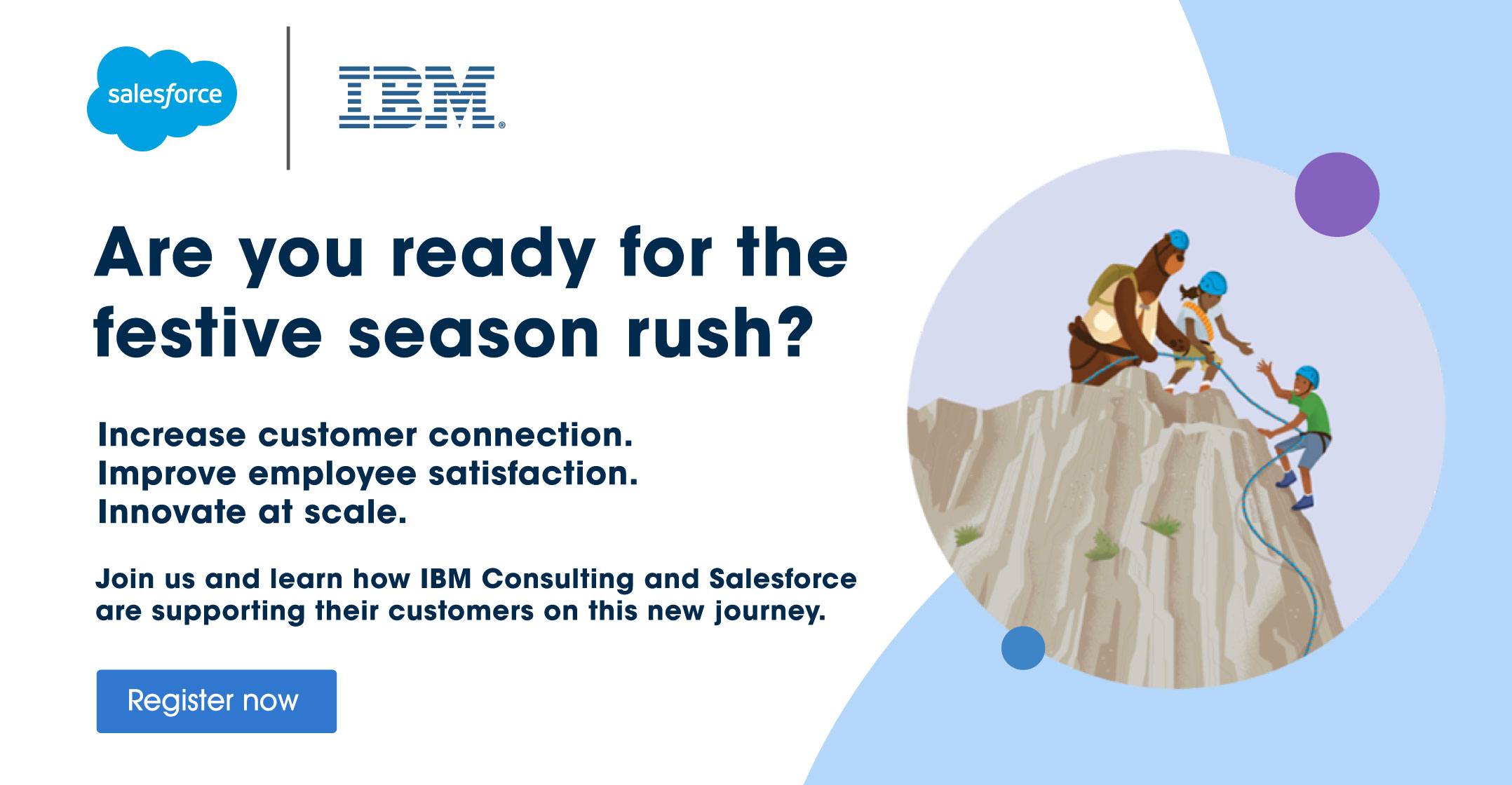 salesforce

IBM®

Are you ready for the festive season rush?

Increase customer connection.
Improve employee satisfaction.
Innovate at scale.

Join us and learn how IBM Consulting and Salesforce are supporting their customers on this new journey.

Register now